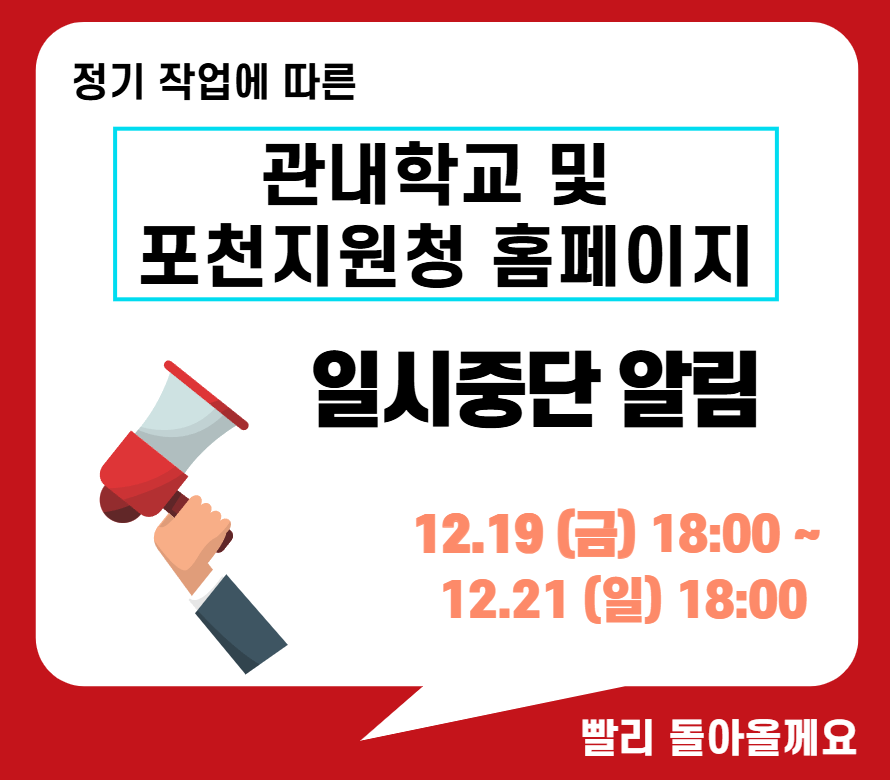 정기 작업에 따른

관내학교 및
포천지원청 홈페이지

일시중단 알림

12.19 (금) 18:00 ~
12.21 (일) 18:00

빨리 돌아올께요